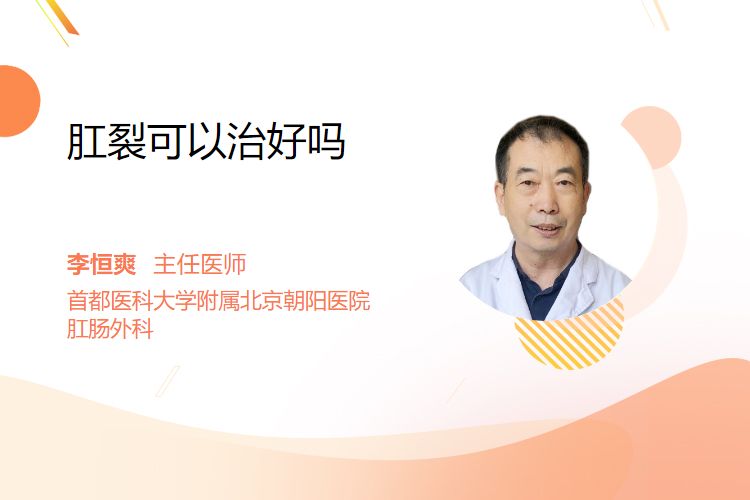 肛裂可以治好吗

李恒爽 主任医师
首都医科大学附属北京朝阳医院
肛肠外科